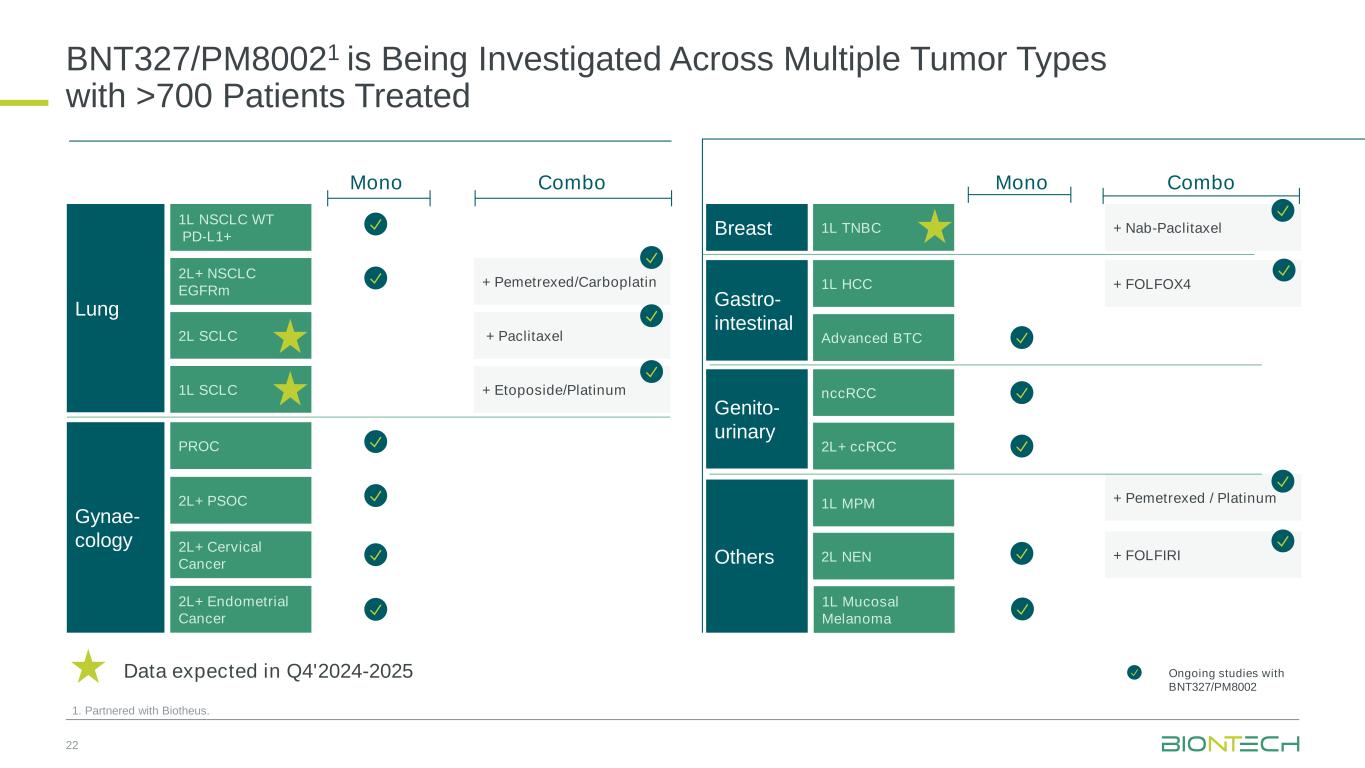 BNT327/PM8002$^1$ is Being Investigated Across Multiple Tumor Types with >700 Patients Treated

Mono Combo

Lung
1L NSCLC WT PD-L1+
2L+ NSCLC EGFRm
+ Pemetrexed/Carboplatin
2L SCLC
+ Paclitaxel
1L SCLC
+ Etoposide/Platinum

Gynae-cology
PROC
2L+ PSOC
2L+ Cervical Cancer
2L+ Endometrial Cancer

Mono Combo

Breast
1L TNBC
+ Nab-Paclitaxel

Gastro-intestinal
1L HCC
+ FOLFOX4
Advanced BTC

Genito-urinary
nccRCC
2L+ ccRCC

Others
1L MPM
+ Pemetrexed / Platinum
2L NEN
+ FOLFIRI
1L Mucosal Melanoma

Data expected in Q4'2024-2025

Ongoing studies with BNT327/PM8002

1. Partnered with Biotheus.

22

BIONTECH